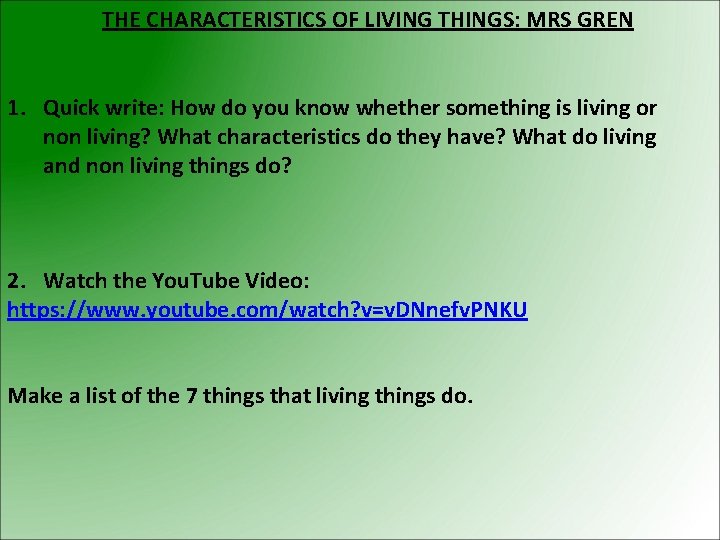 THE CHARACTERISTICS OF LIVING THINGS: MRS GREN

1. Quick write: How do you know whether something is living or non living? What characteristics do they have? What do living and non living things do?

2. Watch the YouTube Video:
https://www.youtube.com/watch?v=vDNnefvPNKU

Make a list of the 7 things that living things do.